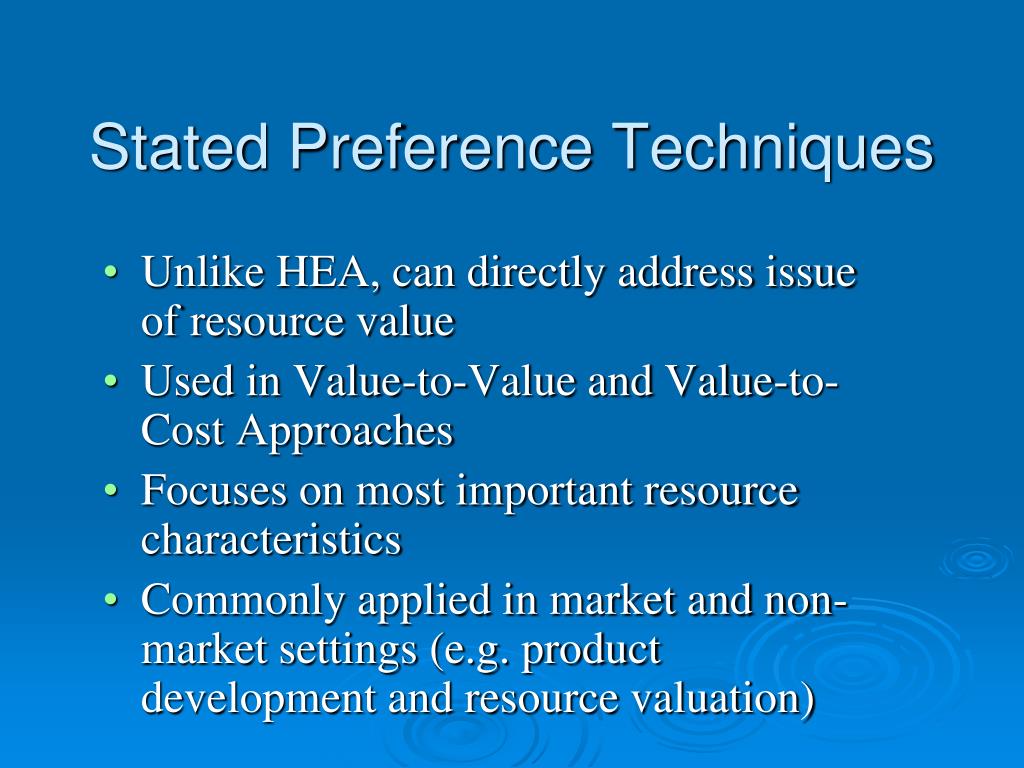 Stated Preference Techniques

• Unlike HEA, can directly address issue of resource value
• Used in Value-to-Value and Value-to-Cost Approaches
• Focuses on most important resource characteristics
• Commonly applied in market and non-market settings (e.g. product development and resource valuation)